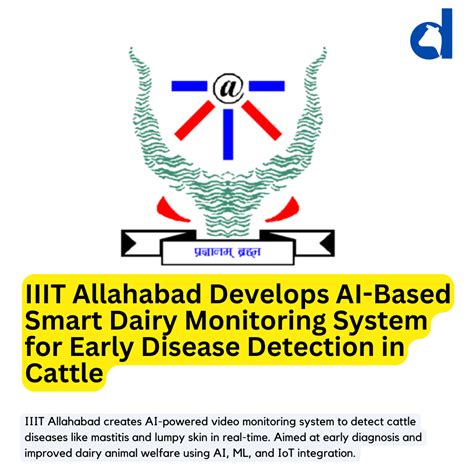 d

@

प्रज्ञानम् ब्रह्म

IIIT Allahabad Develops AI-Based Smart Dairy Monitoring System for Early Disease Detection in Cattle

IIIT Allahabad creates AI-powered video monitoring system to detect cattle diseases like mastitis and lumpy skin in real-time. Aimed at early diagnosis and improved dairy animal welfare using AI, ML, and IoT integration.